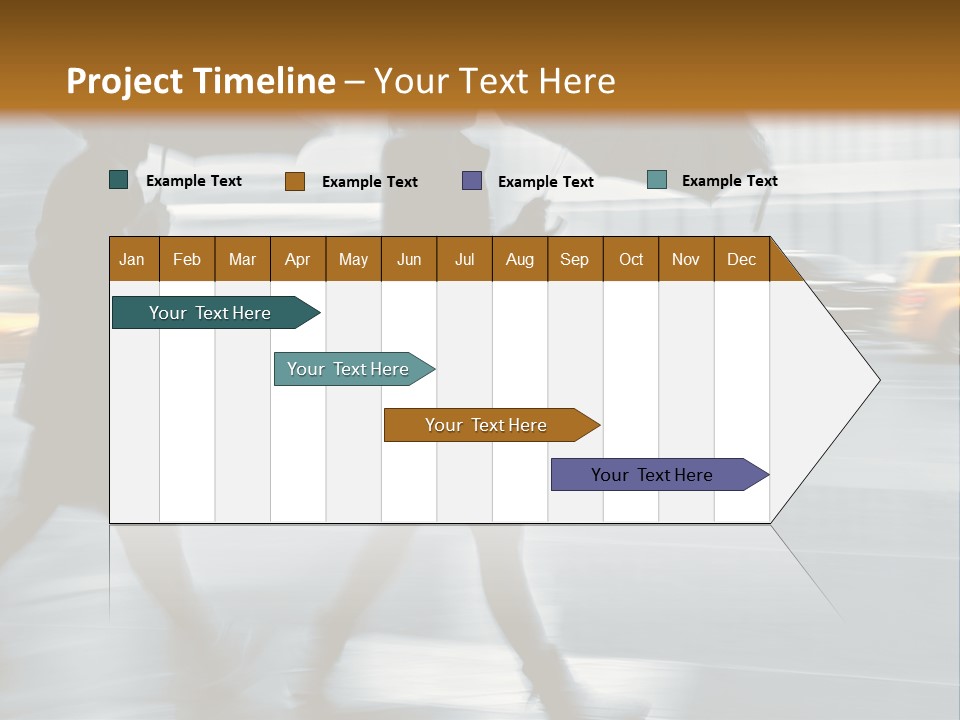 Project Timeline – Your Text Here

Example Text Example Text Example Text Example Text

| Jan | Feb | Mar | Apr | May | Jun | Jul | Aug | Sep | Oct | Nov | Dec |
|---|---|---|---|---|---|---|---|---|---|---|---|

Your Text Here

Your Text Here

Your Text Here

Your Text Here